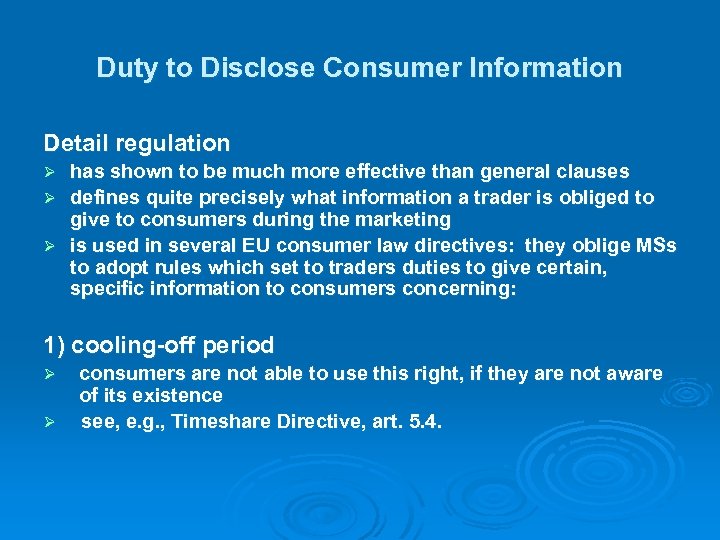 Duty to Disclose Consumer Information

Detail regulation

➢ has shown to be much more effective than general clauses
➢ defines quite precisely what information a trader is obliged to give to consumers during the marketing
➢ is used in several EU consumer law directives: they oblige MSs to adopt rules which set to traders duties to give certain, specific information to consumers concerning:

1) cooling-off period

➢ consumers are not able to use this right, if they are not aware of its existence
➢ see, e.g., Timeshare Directive, art. 5.4.